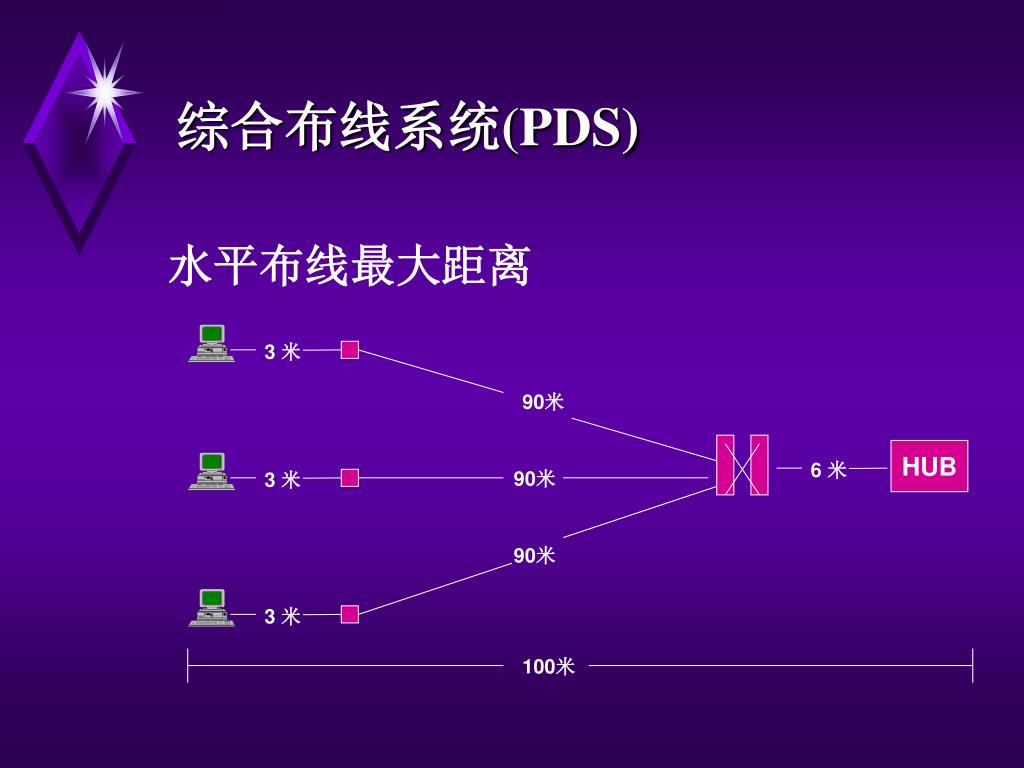 综合布线系统(PDS)

水平布线最大距离

3 米

90米

3 米

90米

6 米

HUB

90米

3 米

100米